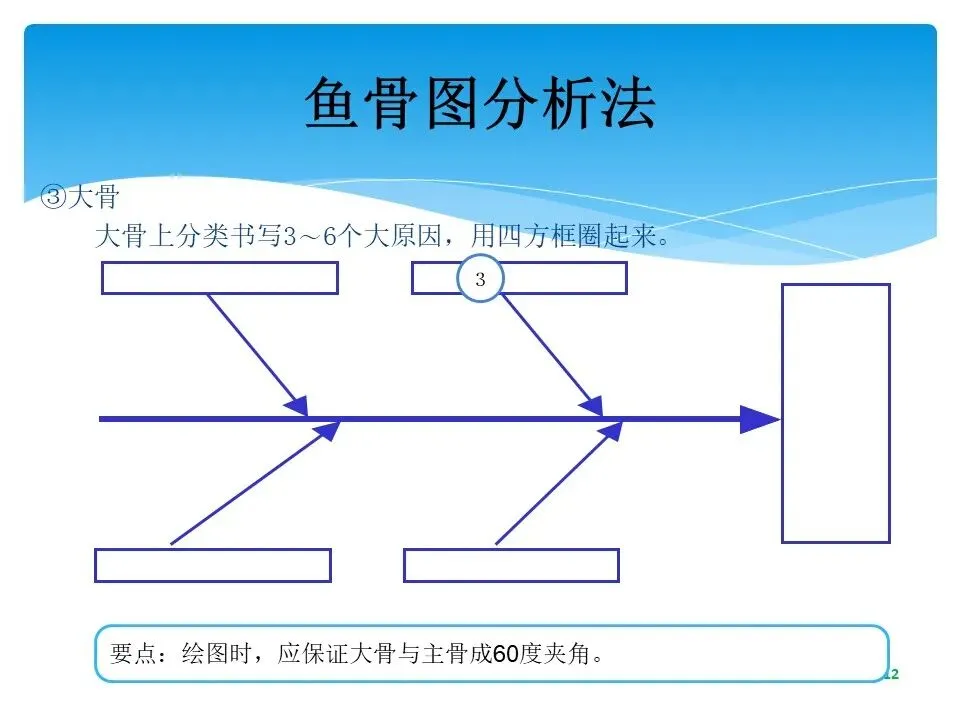 鱼骨图分析法

③大骨

大骨上分类书写3～6个大原因，用四方框圈起来。

3

要点：绘图时，应保证大骨与主骨成60度夹角。

12